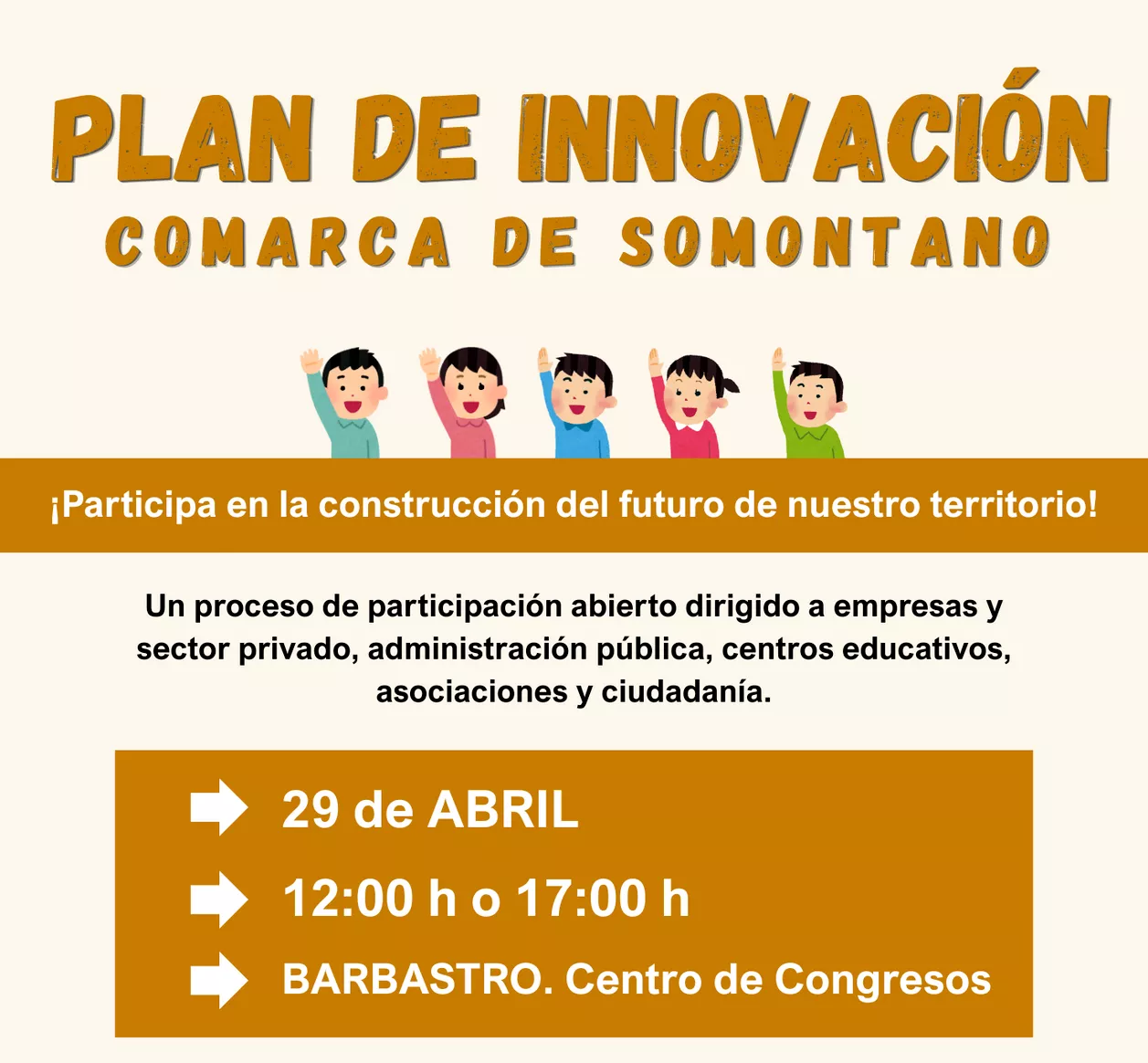 PLAN DE INNOVACIÓN
COMARCA DE SOMONTANO

¡Participa en la construcción del futuro de nuestro territorio!

Un proceso de participación abierto dirigido a empresas y sector privado, administración pública, centros educativos, asociaciones y ciudadanía.

29 de ABRIL
12:00 h o 17:00 h
BARBASTRO. Centro de Congresos